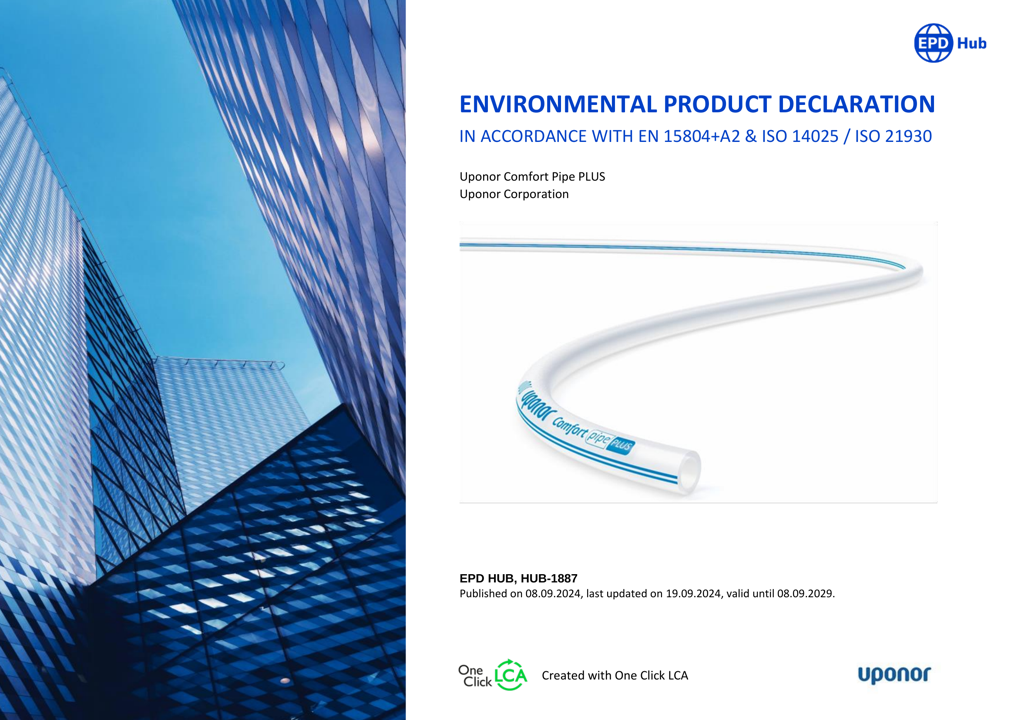 EPD Hub

ENVIRONMENTAL PRODUCT DECLARATION

IN ACCORDANCE WITH EN 15804+A2 & ISO 14025 / ISO 21930

Uponor Comfort Pipe PLUS
Uponor Corporation

uponor Comfort pipe PLUS

EPD HUB, HUB-1887
Published on 08.09.2024, last updated on 19.09.2024, valid until 08.09.2029.

One Click LCA Created with One Click LCA

uponor